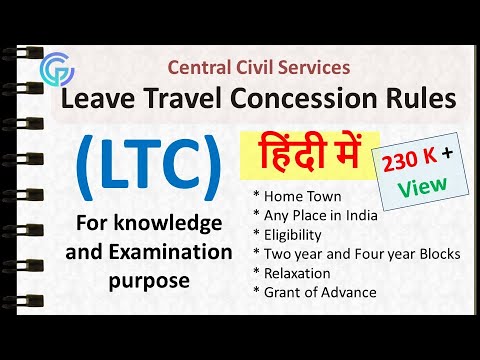 Central Civil Services
Leave Travel Concession Rules

(LTC)

For knowledge and Examination purpose

हिंदी में

230 K +
View

* Home Town
* Any Place in India
* Eligibility
* Two year and Four year Blocks
* Relaxation
* Grant of Advance